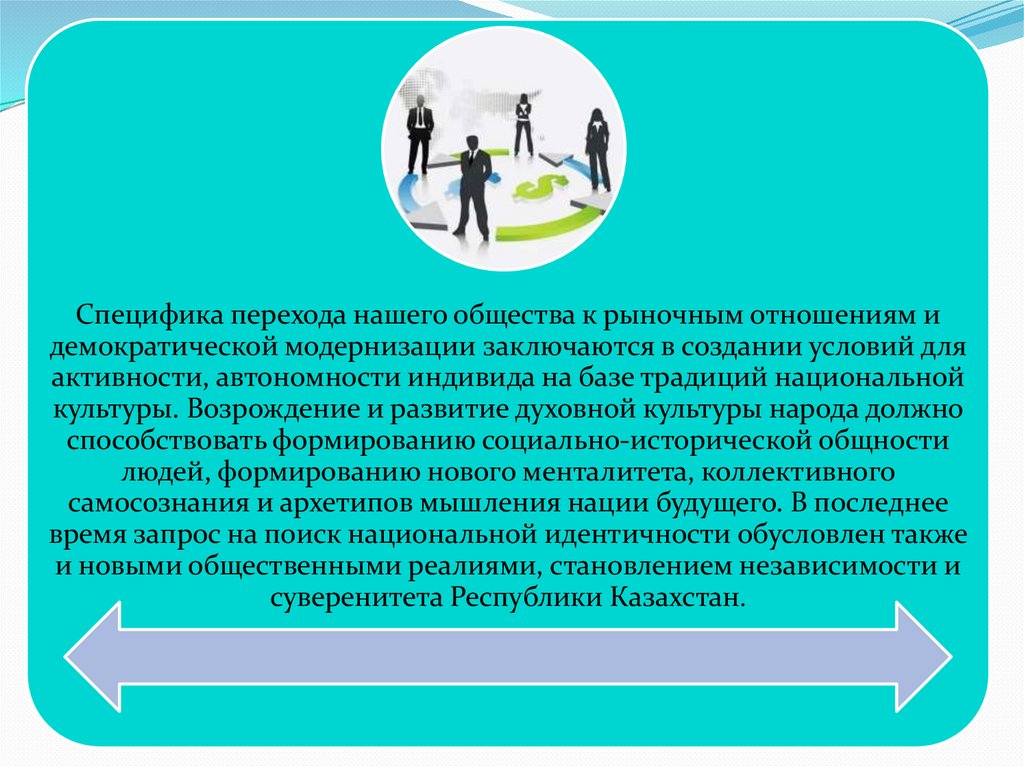 Специфика перехода нашего общества к рыночным отношениям и демократической модернизации заключаются в создании условий для активности, автономности индивида на базе традиций национальной культуры. Возрождение и развитие духовной культуры народа должно способствовать формированию социально-исторической общности людей, формированию нового менталитета, коллективного самосознания и архетипов мышления нации будущего. В последнее время запрос на поиск национальной идентичности обусловлен также и новыми общественными реалиями, становлением независимости и суверенитета Республики Казахстан.